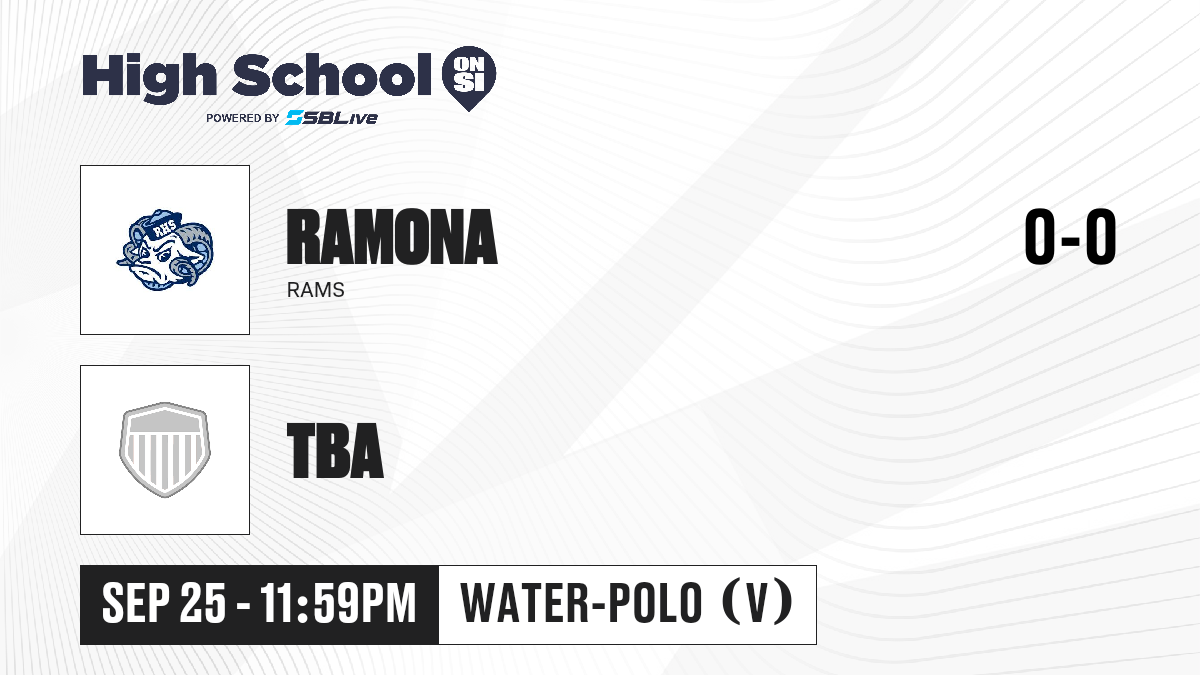 High School ON SI
POWERED BY SBLive

RHS

RAMONA
RAMS

0-0

TBA

SEP 25 - 11:59PM

WATER-POLO (V)